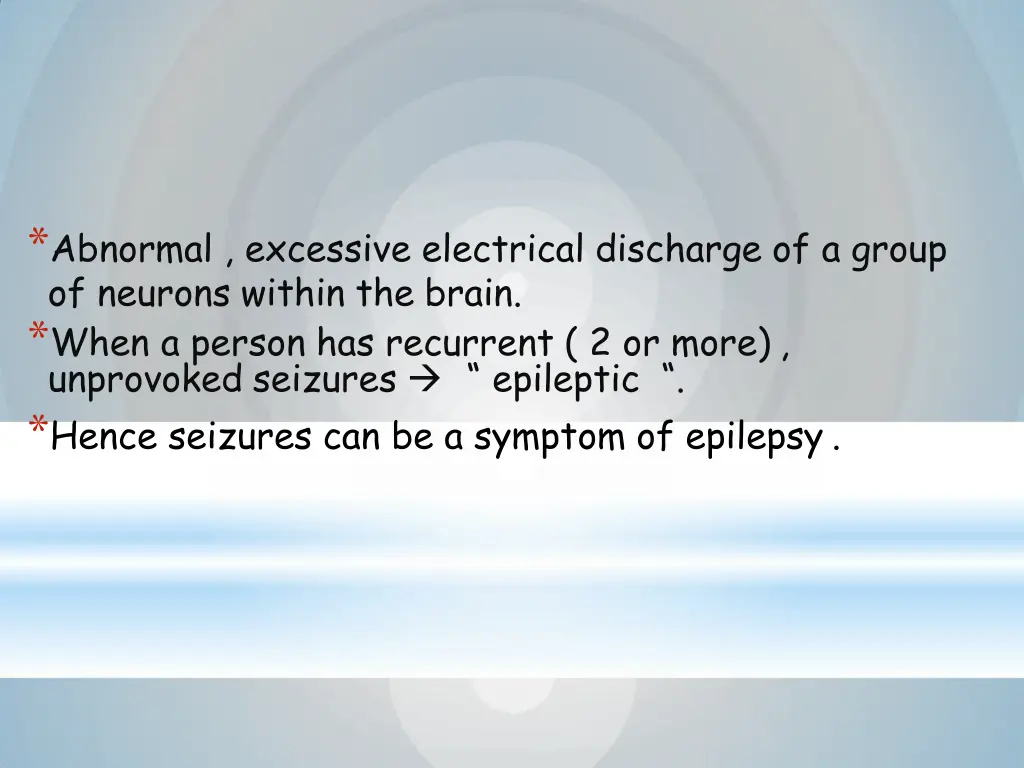 *Abnormal , excessive electrical discharge of a group of neurons within the brain.
*When a person has recurrent ( 2 or more) , unprovoked seizures → “ epileptic “.
*Hence seizures can be a symptom of epilepsy .